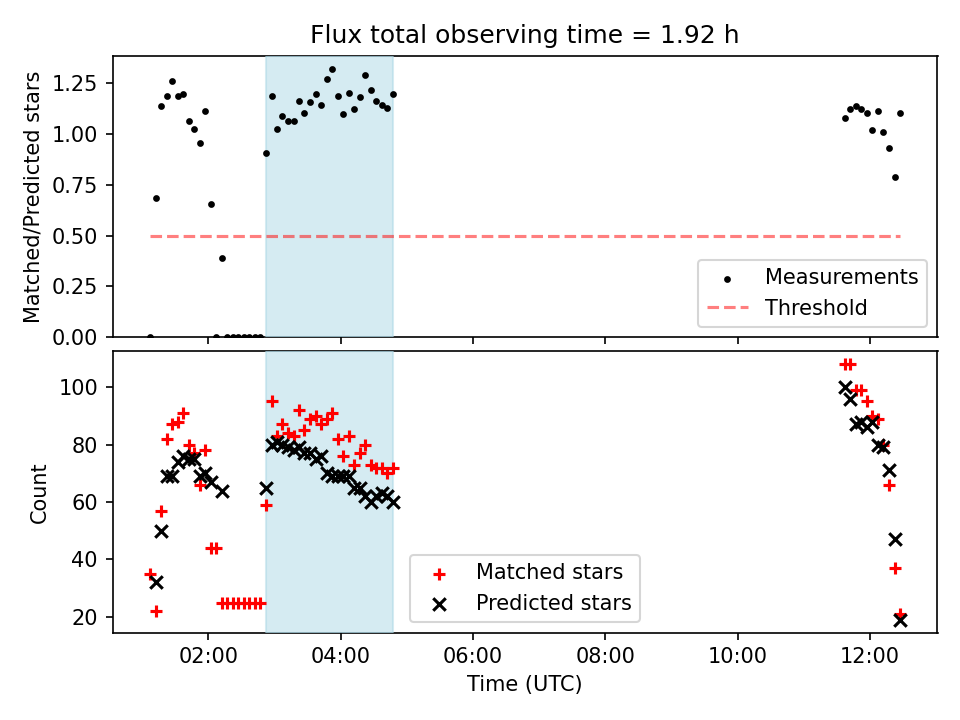 Flux total observing time = 1.92 h

Matched/Predicted stars

1.25
1.00
0.75
0.50
0.25
0.00

Measurements
Threshold

Count

100
80
60
40
20

Matched stars
Predicted stars

02:00
04:00
06:00
08:00
10:00
12:00

Time (UTC)